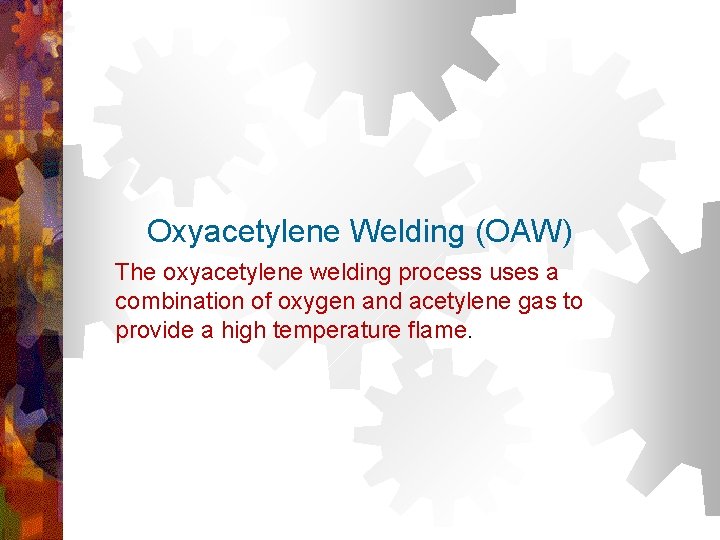 Oxyacetylene Welding (OAW)

The oxyacetylene welding process uses a combination of oxygen and acetylene gas to provide a high temperature flame.